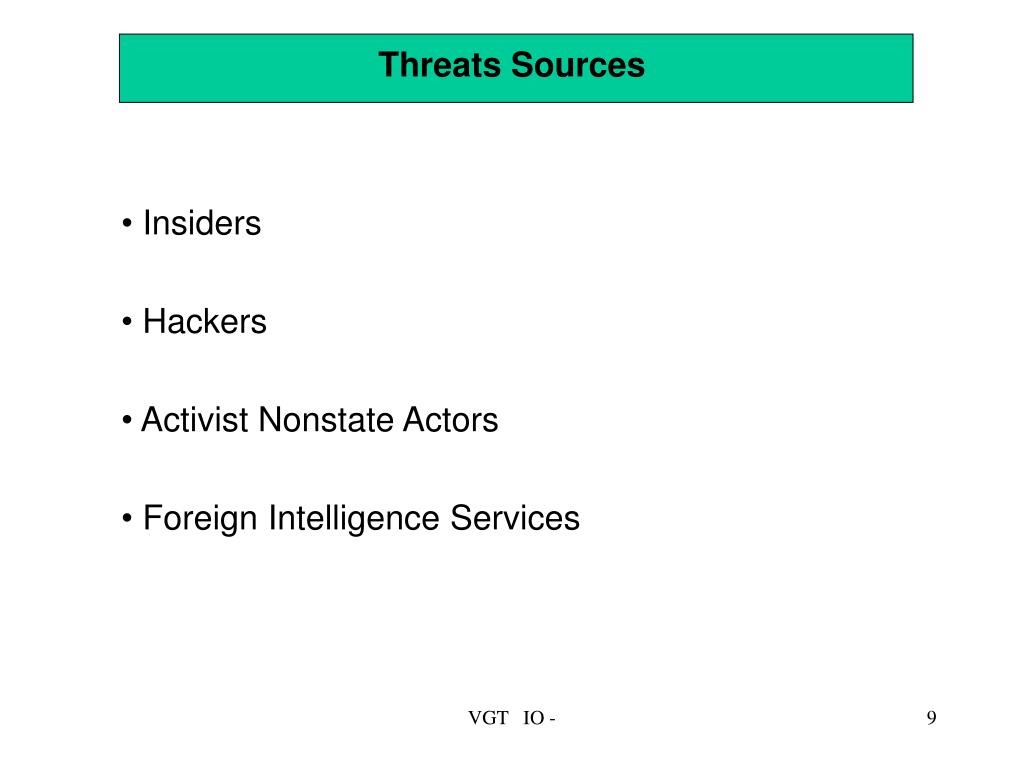 Threats Sources

• Insiders

• Hackers

• Activist Nonstate Actors

• Foreign Intelligence Services

VGT IO -

9